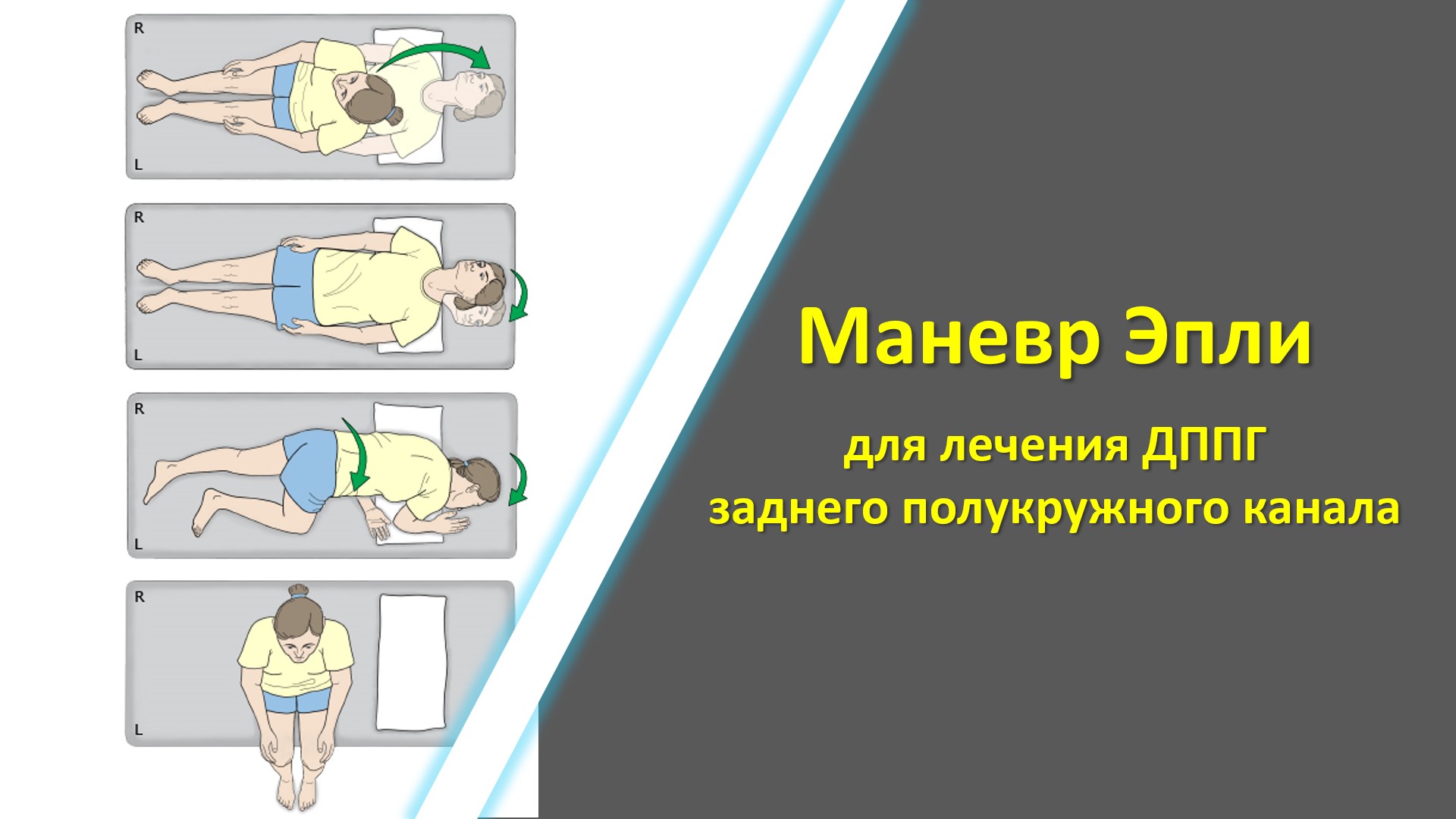 R

L

R

L

R

L

R

L

Маневр Эпли

для лечения ДППГ
заднего полукружного канала